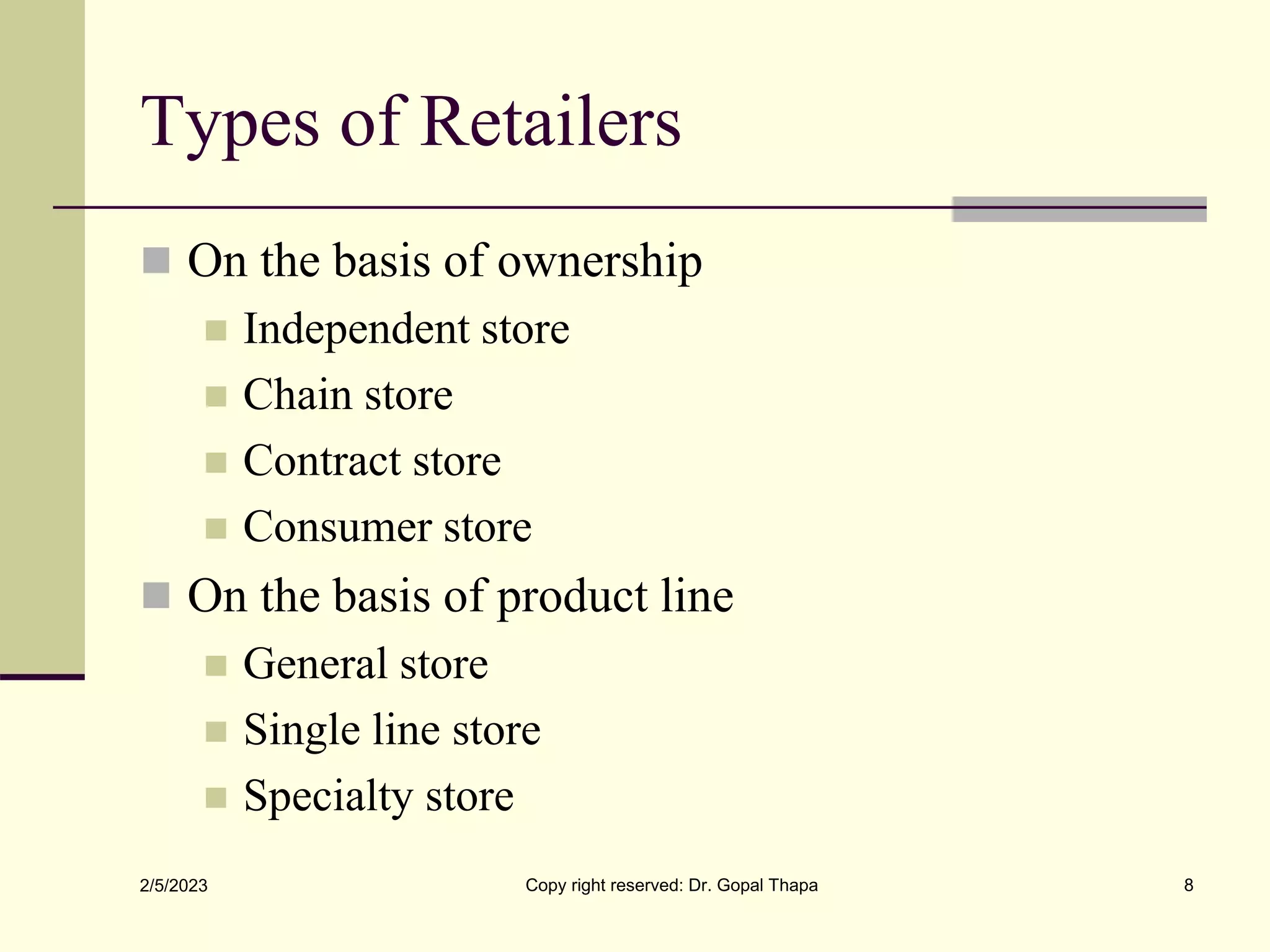 Types of Retailers

On the basis of ownership
Independent store
Chain store
Contract store
Consumer store
On the basis of product line
General store
Single line store
Specialty store

2/5/2023 Copy right reserved: Dr. Gopal Thapa 8